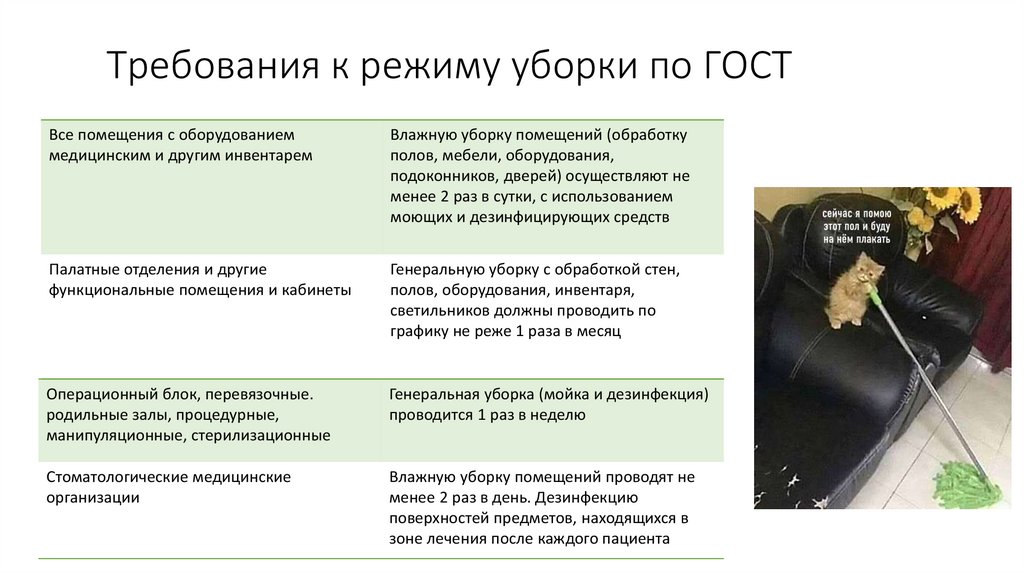 Требования к режиму уборки по ГОСТ

| Все помещения с оборудованием медицинским и другим инвентарем | Влажную уборку помещений (обработку полов, мебели, оборудования, подоконников, дверей) осуществляют не менее 2 раз в сутки, с использованием моющих и дезинфицирующих средств |
|---|---|
| Палатные отделения и другие функциональные помещения и кабинеты | Генеральную уборку с обработкой стен, полов, оборудования, инвентаря, светильников должны проводить по графику не реже 1 раза в месяц |
| Операционный блок, перевязочные. родильные залы, процедурные, манипуляционные, стерилизационные | Генеральная уборка (мойка и дезинфекция) проводится 1 раз в неделю |
| Стоматологические медицинские организации | Влажную уборку помещений проводят не менее 2 раз в день. Дезинфекцию поверхностей предметов, находящихся в зоне лечения после каждого пациента |

сейчас я помою этот пол и буду на нём плакать